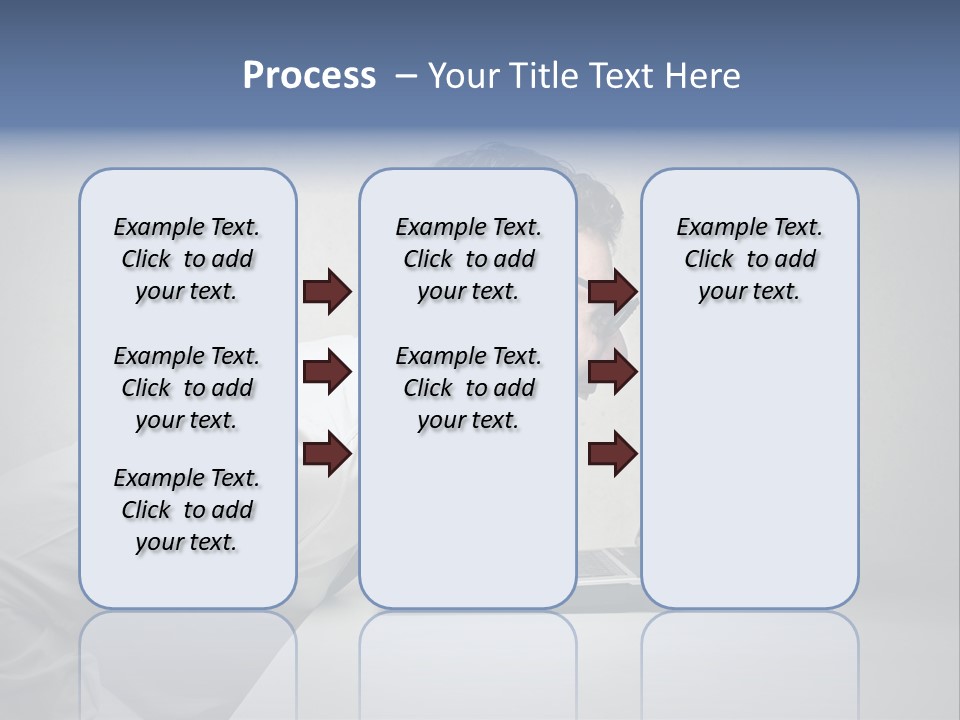 Process – Your Title Text Here

Example Text. Click to add your text.

Example Text. Click to add your text.

Example Text. Click to add your text.

Example Text. Click to add your text.

Example Text. Click to add your text.

Example Text. Click to add your text.